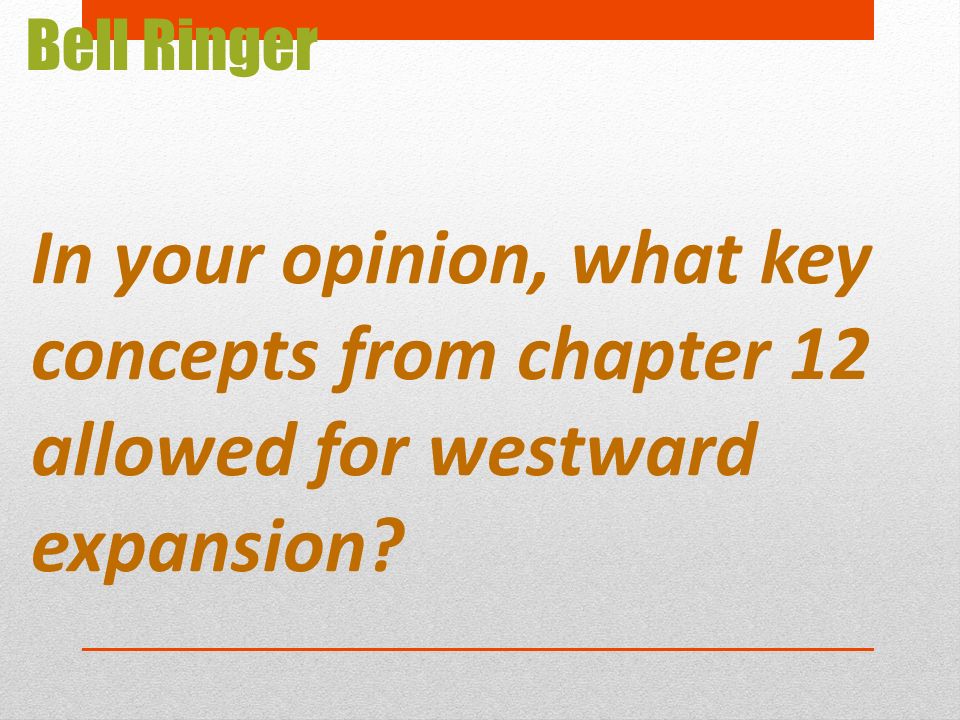 Bell Ringer

In your opinion, what key concepts from chapter 12 allowed for westward expansion?